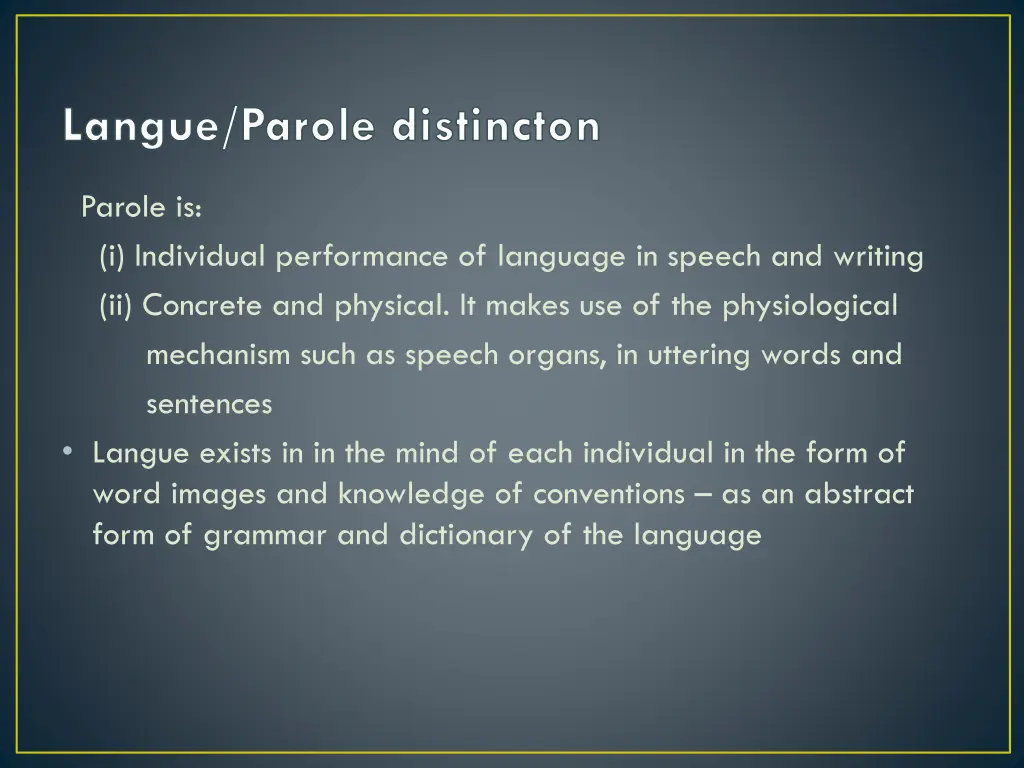 Langue/Parole distincton

Parole is:

(i) Individual performance of language in speech and writing

(ii) Concrete and physical. It makes use of the physiological mechanism such as speech organs, in uttering words and sentences

• Langue exists in in the mind of each individual in the form of word images and knowledge of conventions – as an abstract form of grammar and dictionary of the language